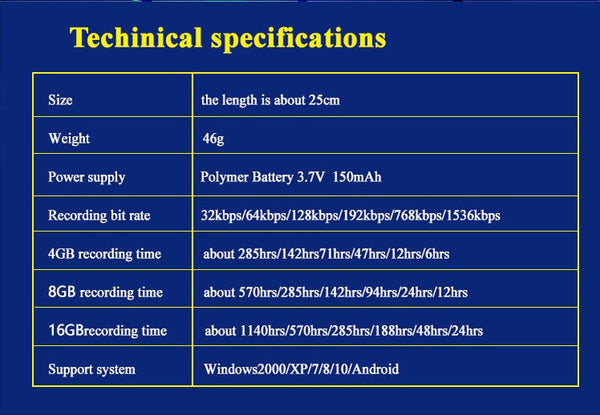 Techinical specifications

| Size | the length is about 25cm |
|---|---|
| Weight | 46g |
| Power supply | Polymer Battery 3.7V 150mAh |
| Recording bit rate | 32kbps/64kbps/128kbps/192kbps/768kbps/1536kbps |
| 4GB recording time | about 285hrs/142hrs71hrs/47hrs/12hrs/6hrs |
| 8GB recording time | about 570hrs/285hrs/142hrs/94hrs/24hrs/12hrs |
| 16GBrecording time | about 1140hrs/570hrs/285hrs/188hrs/48hrs/24hrs |
| Support system | Windows2000/XP/7/8/10/Android |